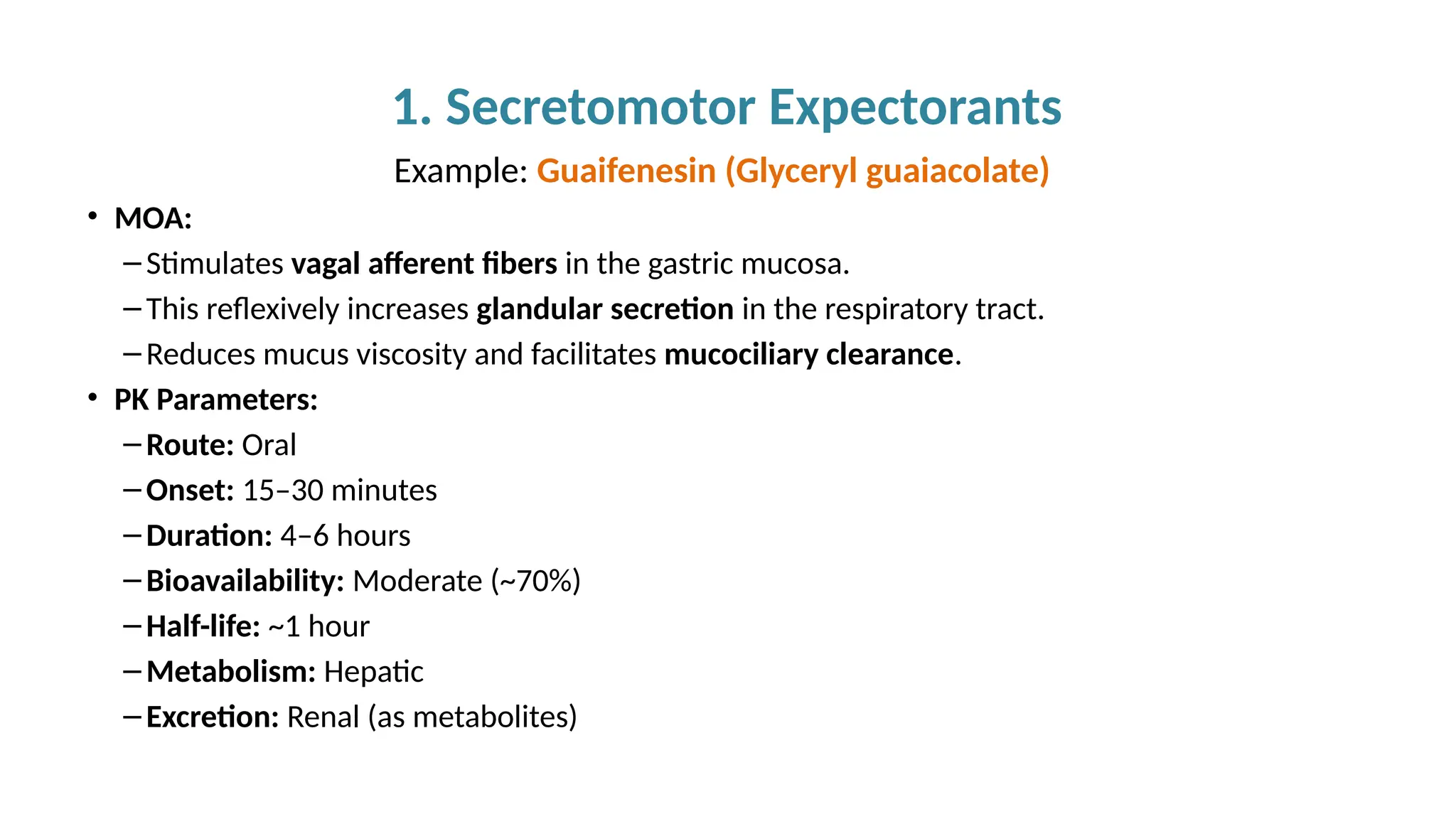 1. Secretomotor Expectorants

Example: Guaifenesin (Glyceryl guaiacolate)

• MOA:
– Stimulates vagal afferent fibers in the gastric mucosa.
– This reflexively increases glandular secretion in the respiratory tract.
– Reduces mucus viscosity and facilitates mucociliary clearance.
• PK Parameters:
– Route: Oral
– Onset: 15–30 minutes
– Duration: 4–6 hours
– Bioavailability: Moderate (~70%)
– Half-life: ~1 hour
– Metabolism: Hepatic
– Excretion: Renal (as metabolites)